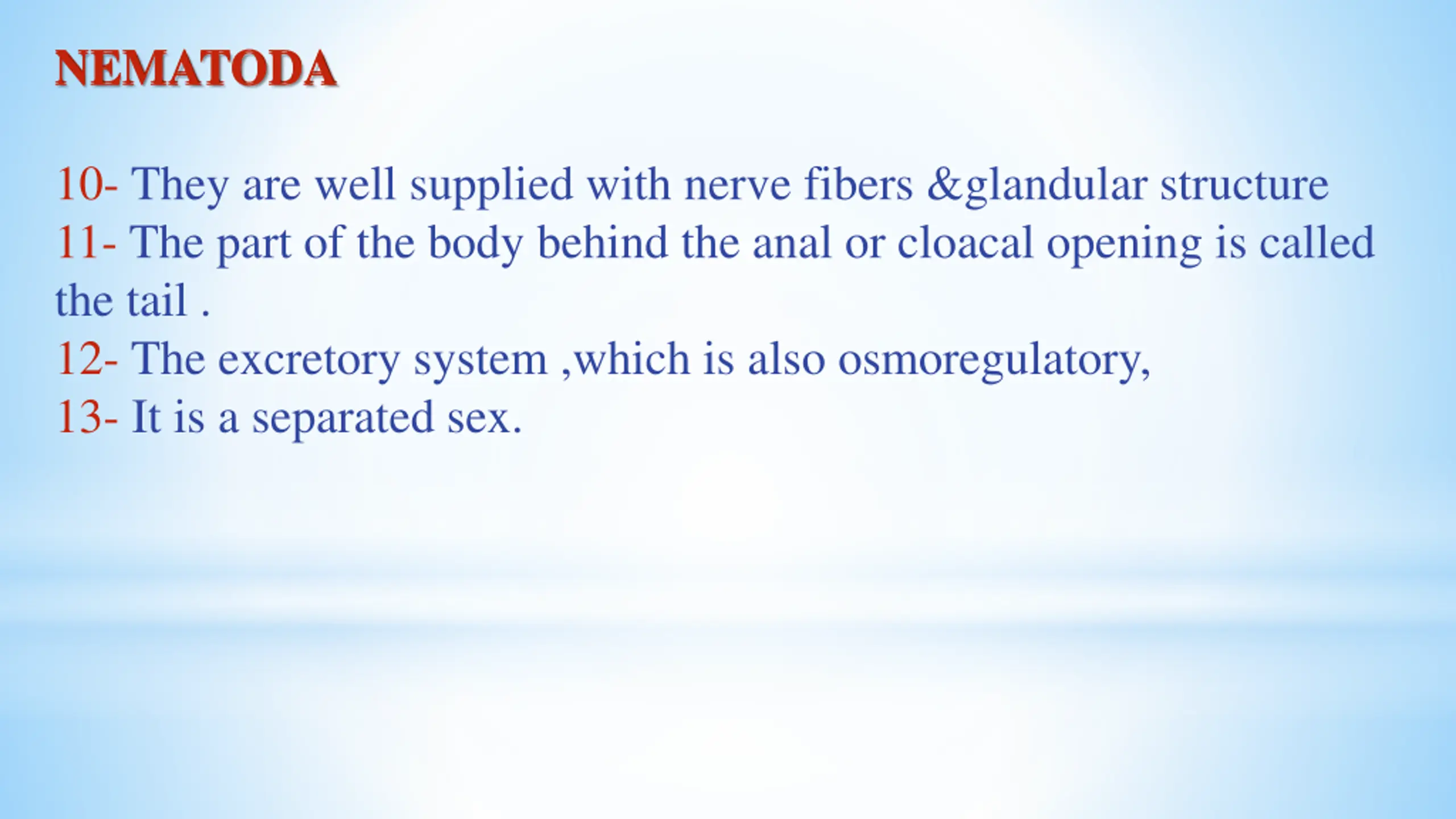 NEMATODA

10- They are well supplied with nerve fibers &glandular structure
11- The part of the body behind the anal or cloacal opening is called the tail .
12- The excretory system ,which is also osmoregulatory,
13- It is a separated sex.